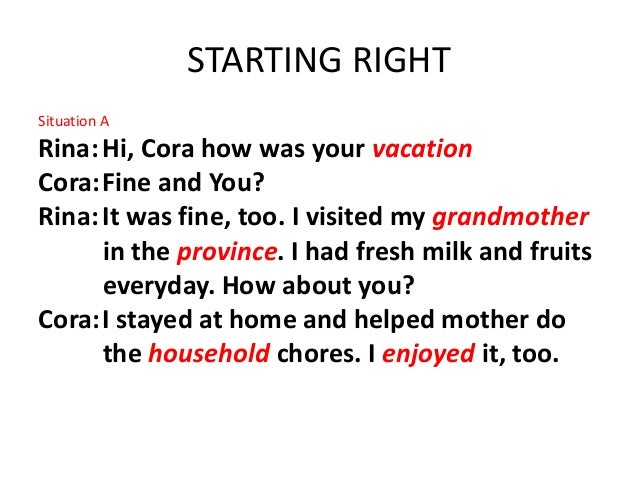 STARTING RIGHT

Situation A

Rina: Hi, Cora how was your vacation

Cora: Fine and You?

Rina: It was fine, too. I visited my grandmother in the province. I had fresh milk and fruits everyday. How about you?

Cora: I stayed at home and helped mother do the household chores. I enjoyed it, too.